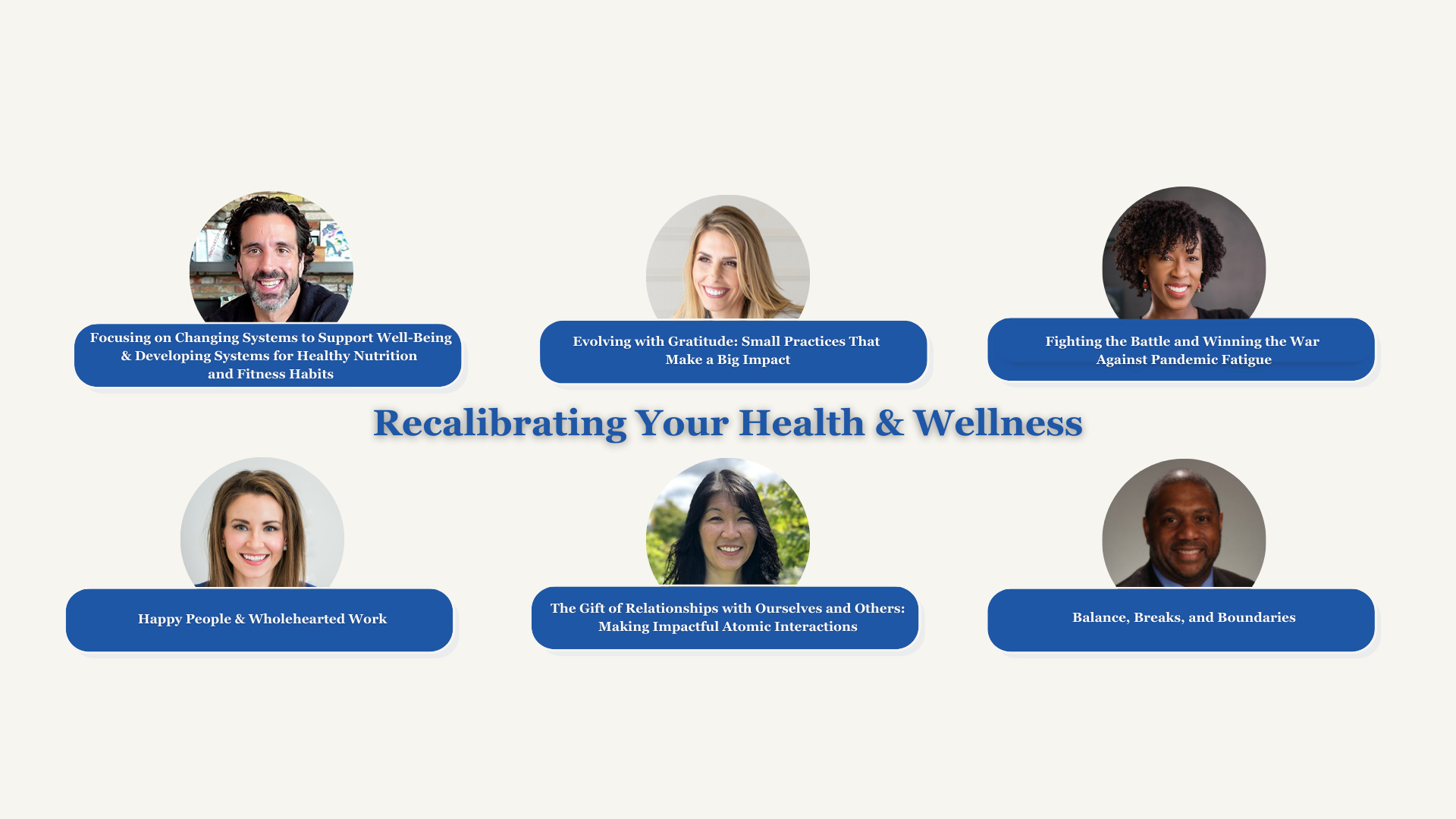 Focusing on Changing Systems to Support Well-Being & Developing Systems for Healthy Nutrition and Fitness Habits

Evolving with Gratitude: Small Practices That Make a Big Impact

Fighting the Battle and Winning the War Against Pandemic Fatigue

Recalibrating Your Health & Wellness

Happy People & Wholehearted Work

The Gift of Relationships with Ourselves and Others: Making Impactful Atomic Interactions

Balance, Breaks, and Boundaries